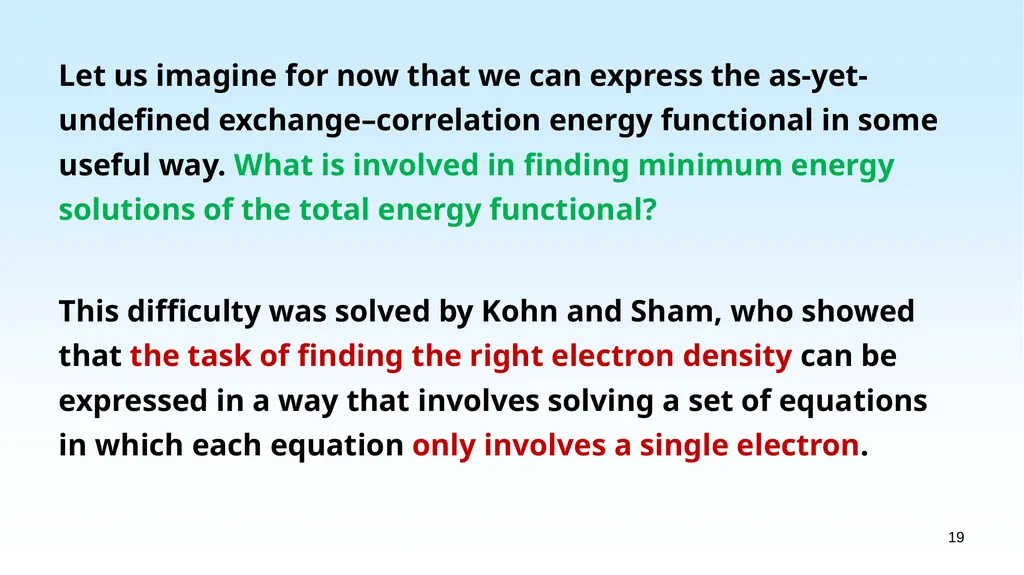 Let us imagine for now that we can express the as-yet-undefined exchange–correlation energy functional in some useful way. What is involved in finding minimum energy solutions of the total energy functional?

This difficulty was solved by Kohn and Sham, who showed that the task of finding the right electron density can be expressed in a way that involves solving a set of equations in which each equation only involves a single electron.

19